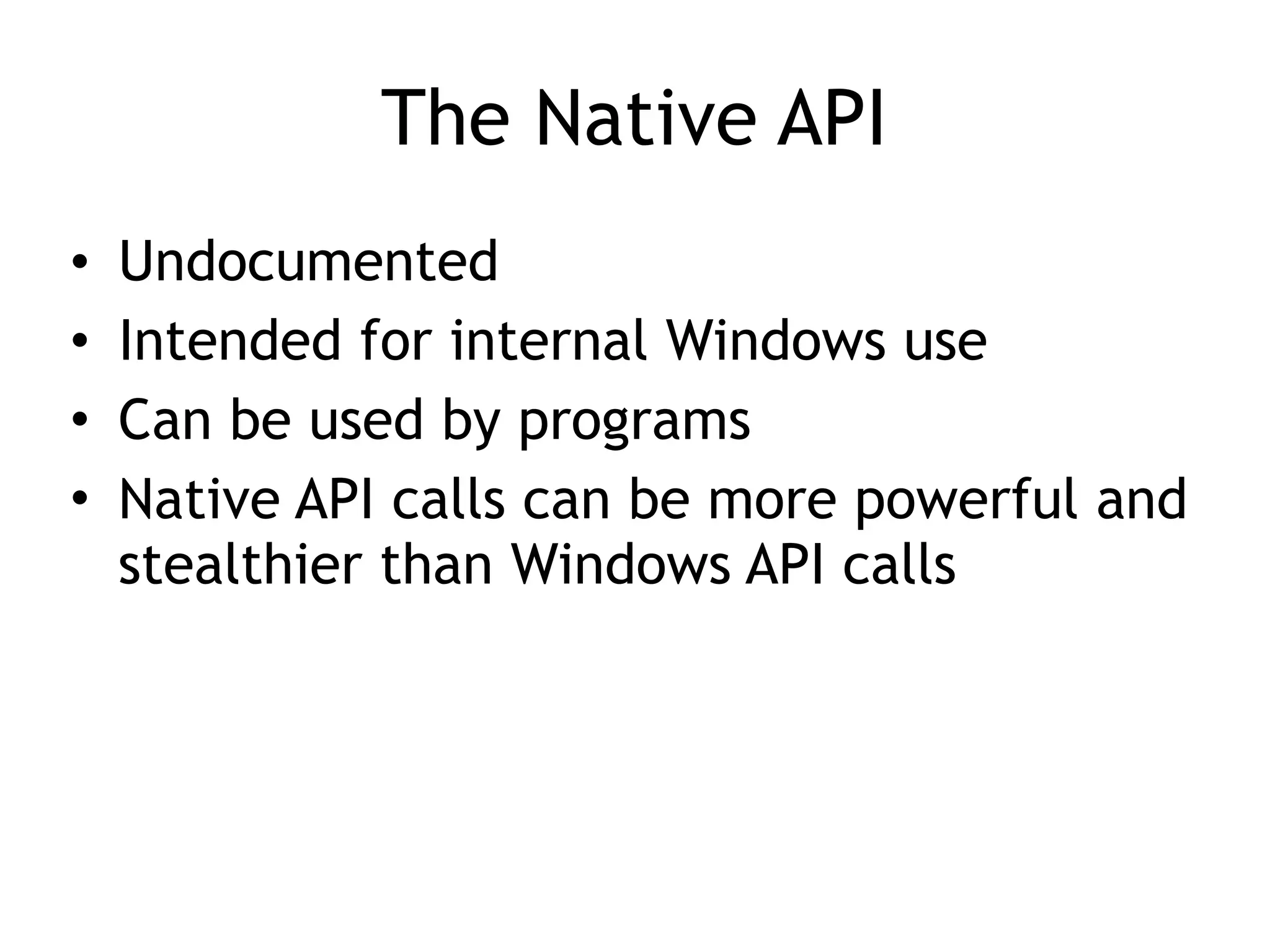 The Native API

• Undocumented
• Intended for internal Windows use
• Can be used by programs
• Native API calls can be more powerful and stealthier than Windows API calls